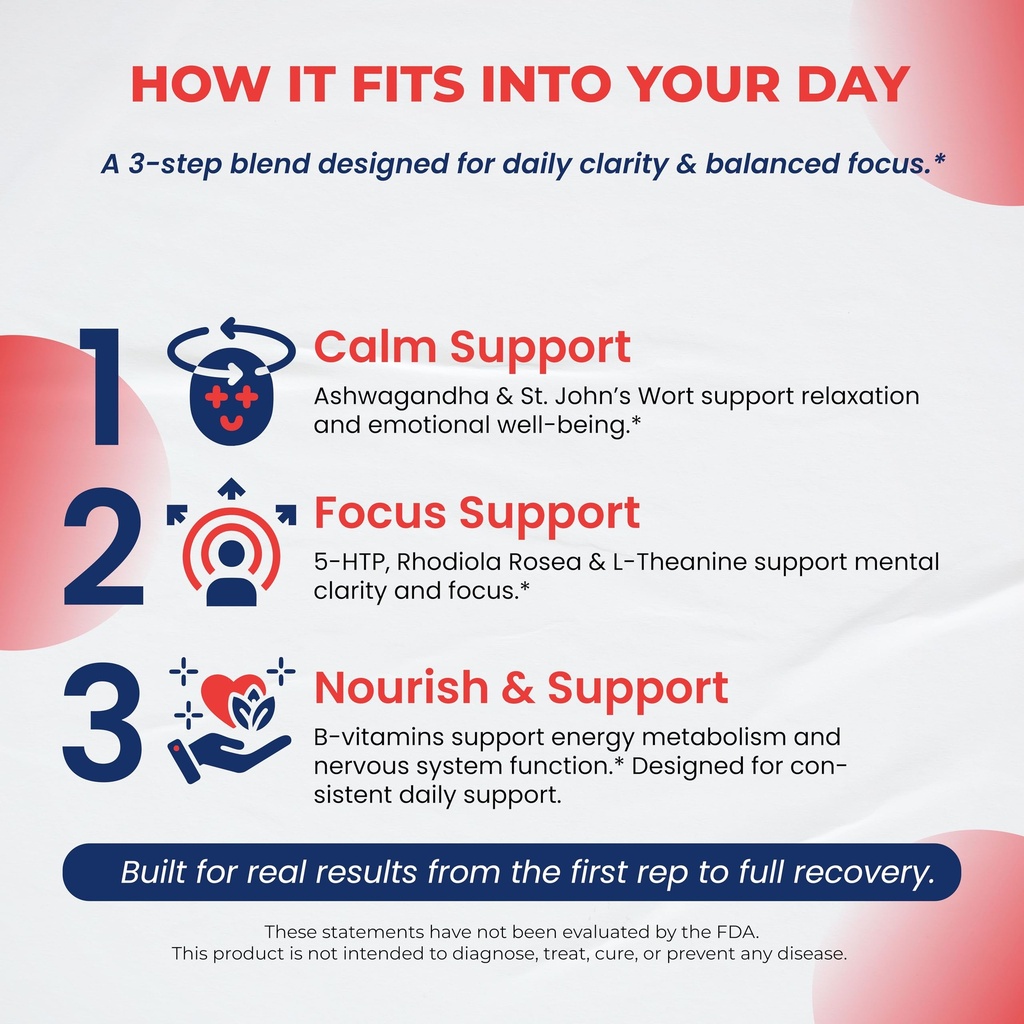 HOW IT FITS INTO YOUR DAY

A 3-step blend designed for daily clarity & balanced focus.*

1 Calm Support

Ashwagandha & St. John's Wort support relaxation and emotional well-being.*

2 Focus Support

5-HTP, Rhodiola Rosea & L-Theanine support mental clarity and focus.*

3 Nourish & Support

B-vitamins support energy metabolism and nervous system function.* Designed for consistent daily support.

Built for real results from the first rep to full recovery.

These statements have not been evaluated by the FDA.
This product is not intended to diagnose, treat, cure, or prevent any disease.